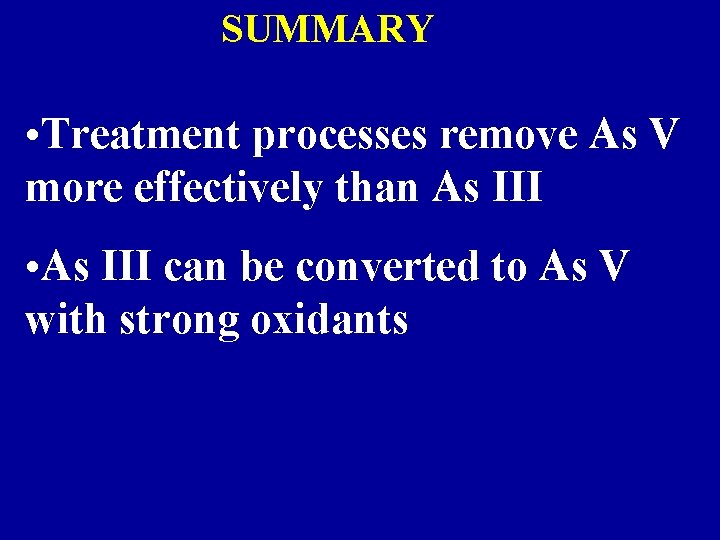 SUMMARY

•Treatment processes remove As V more effectively than As III

•As III can be converted to As V with strong oxidants